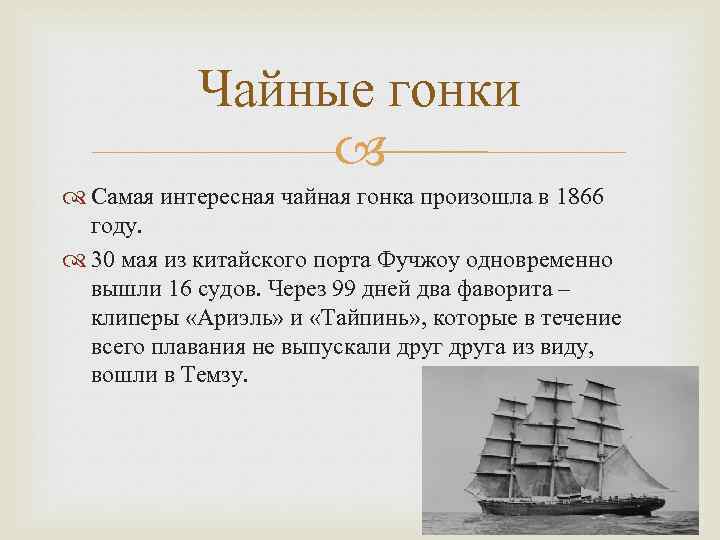 Чайные гонки

Самая интересная чайная гонка произошла в 1866 году.

30 мая из китайского порта Фучжоу одновременно вышли 16 судов. Через 99 дней два фаворита – клиперы «Ариэль» и «Тайпинь», которые в течение всего плавания не выпускали друг друга из виду, вошли в Темзу.